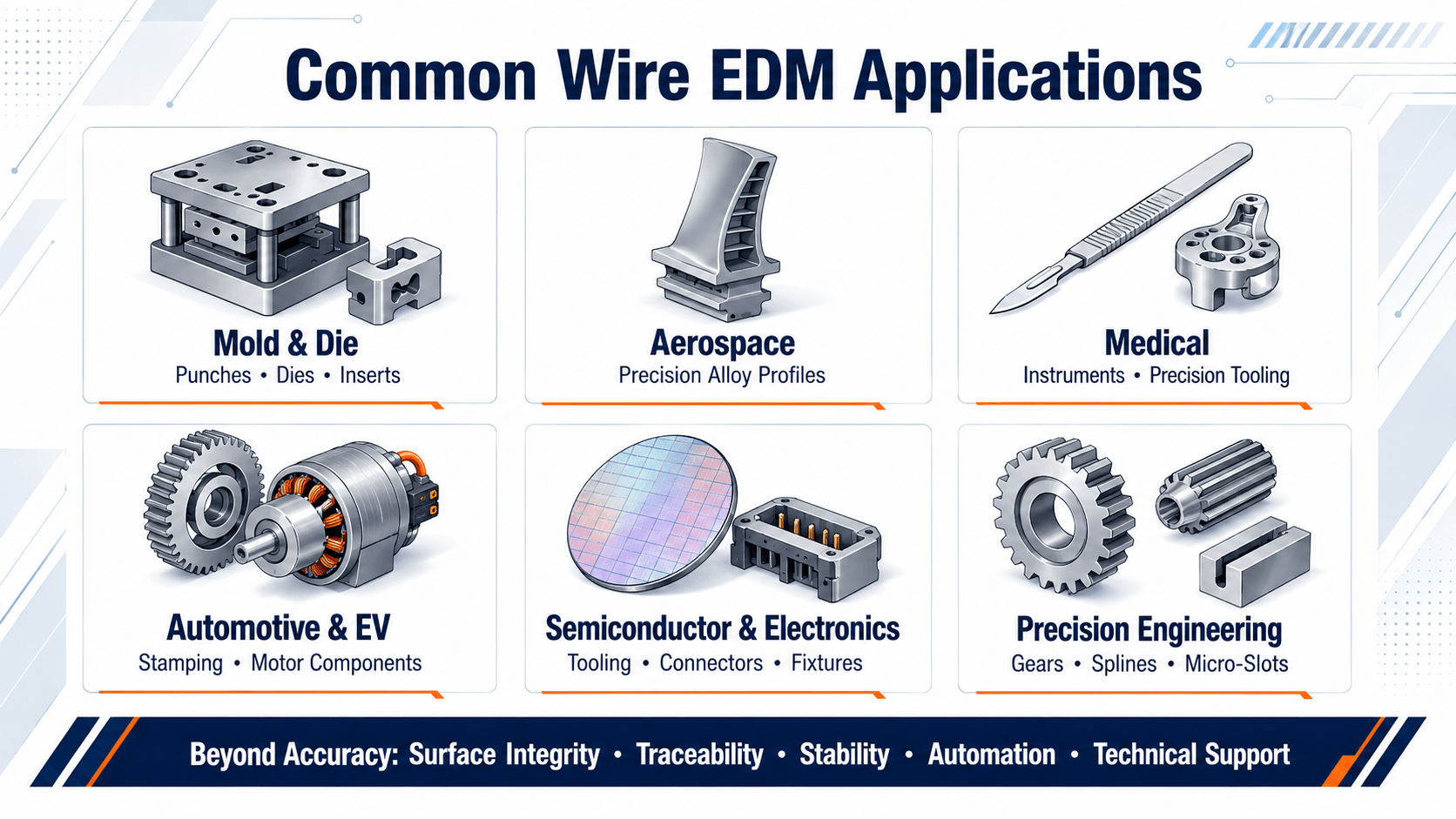 Common Wire EDM Applications

Mold & Die
Punches • Dies • Inserts

Aerospace
Precision Alloy Profiles

Medical
Instruments • Precision Tooling

Automotive & EV
Stamping • Motor Components

Semiconductor & Electronics
Tooling • Connectors • Fixtures

Precision Engineering
Gears • Splines • Micro-Slots

Beyond Accuracy: Surface Integrity • Traceability • Stability • Automation • Technical Support